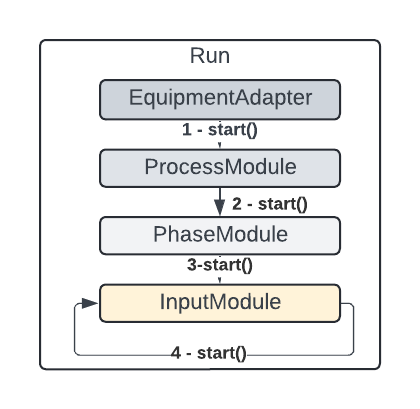 Run

EquipmentAdapter

1 - start()

ProcessModule

2 - start()

PhaseModule

3-start()

InputModule

4 - start()